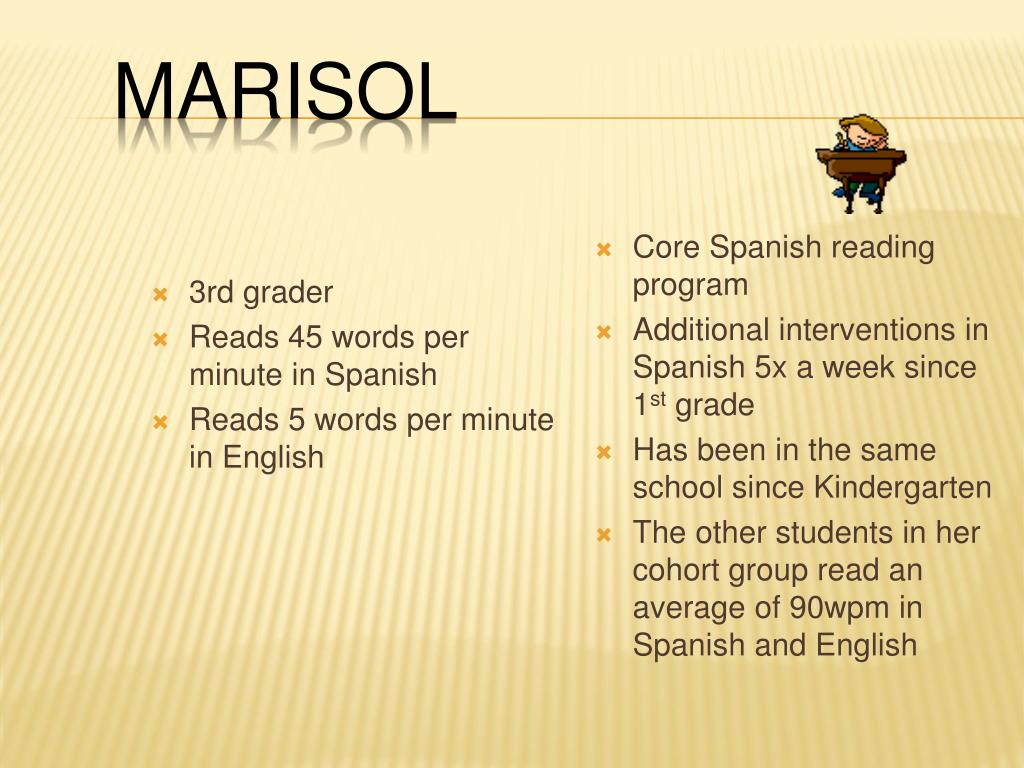 MARISOL

3rd grader
Reads 45 words per minute in Spanish
Reads 5 words per minute in English

Core Spanish reading program
Additional interventions in Spanish 5x a week since 1$^{st}$ grade
Has been in the same school since Kindergarten
The other students in her cohort group read an average of 90wpm in Spanish and English